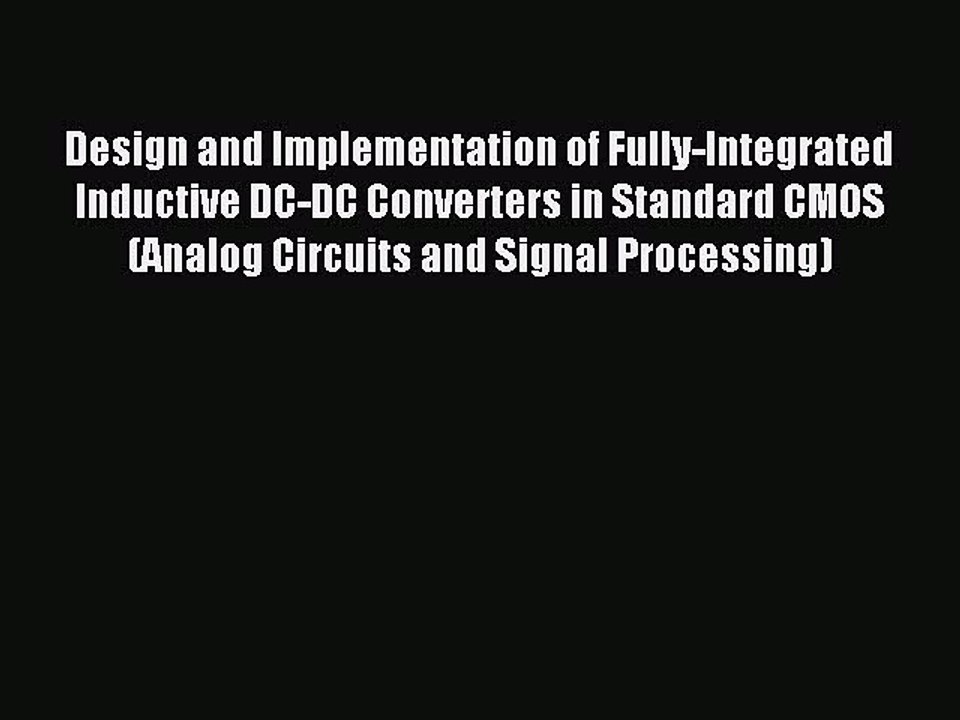 Design and Implementation of Fully-Integrated Inductive DC-DC Converters in Standard CMOS (Analog Circuits and Signal Processing)